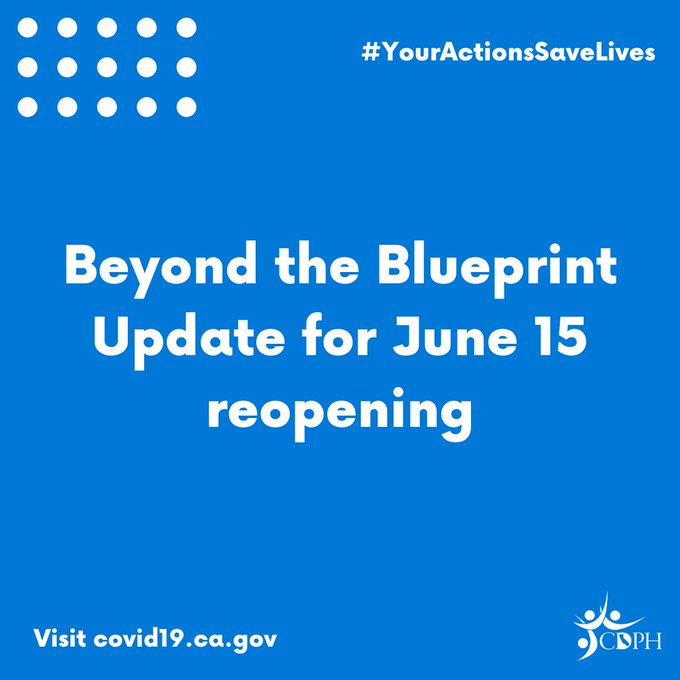 #YourActionsSaveLives

Beyond the Blueprint Update for June 15 reopening

Visit covid19.ca.gov

CDPH